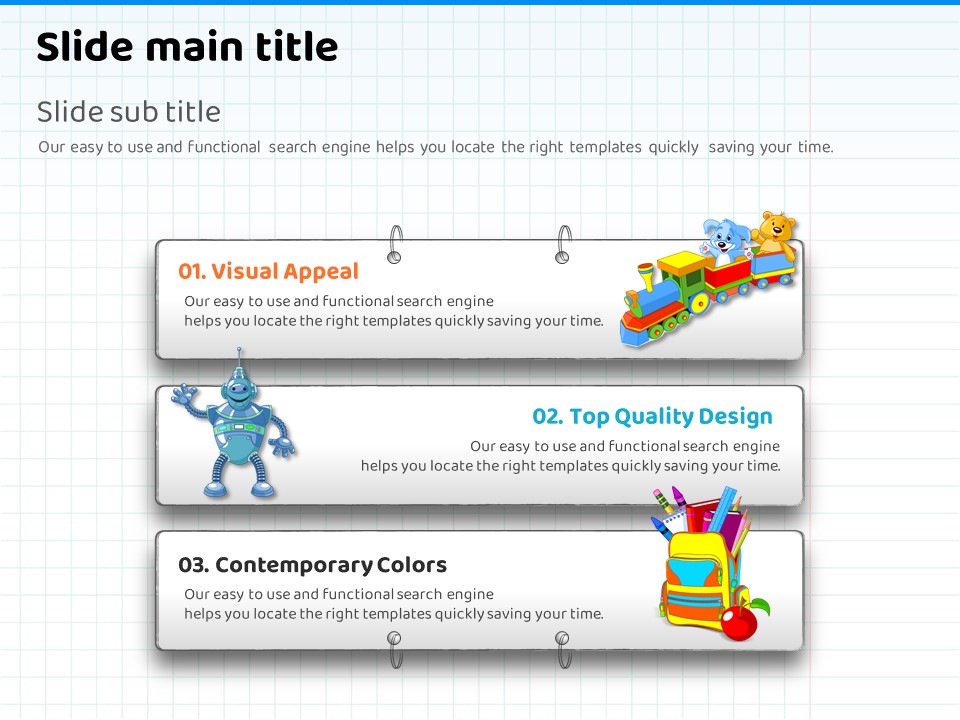 Slide main title

Slide sub title

Our easy to use and functional search engine helps you locate the right templates quickly saving your time.

01. Visual Appeal

Our easy to use and functional search engine helps you locate the right templates quickly saving your time.

02. Top Quality Design

Our easy to use and functional search engine helps you locate the right templates quickly saving your time.

03. Contemporary Colors

Our easy to use and functional search engine helps you locate the right templates quickly saving your time.